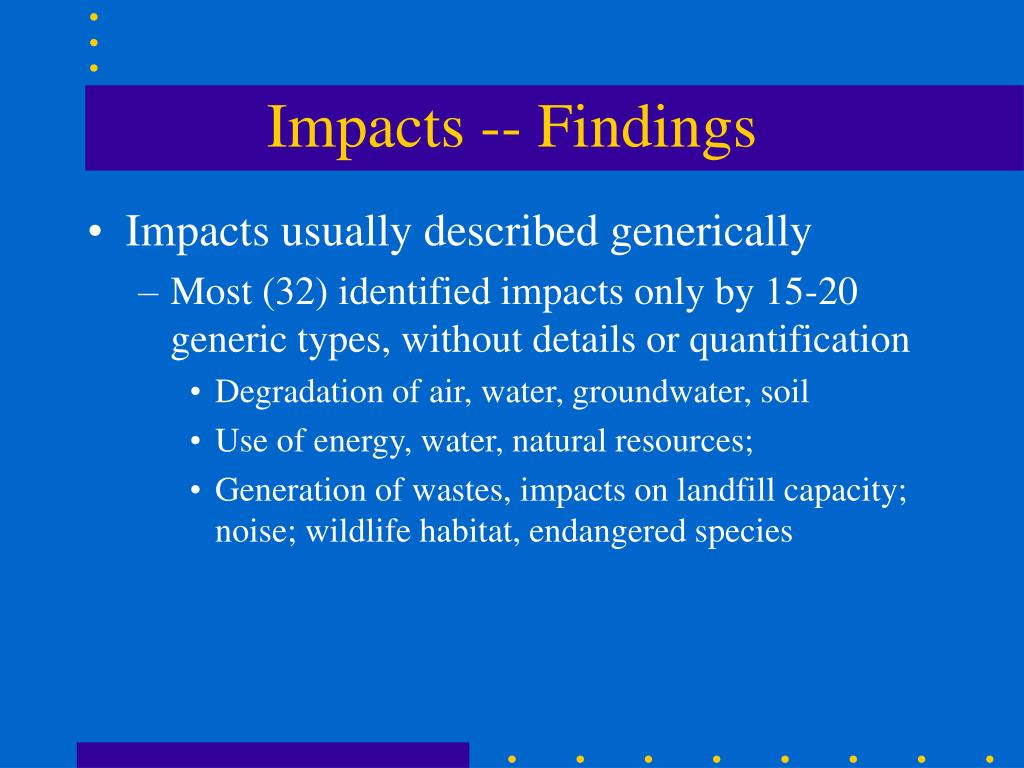 Impacts -- Findings

• Impacts usually described generically

– Most (32) identified impacts only by 15-20 generic types, without details or quantification

• Degradation of air, water, groundwater, soil

• Use of energy, water, natural resources;

• Generation of wastes, impacts on landfill capacity; noise; wildlife habitat, endangered species